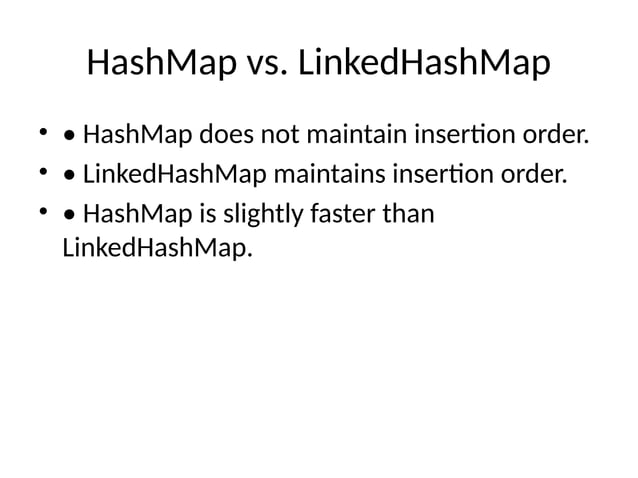 HashMap vs. LinkedHashMap

• • HashMap does not maintain insertion order.
• • LinkedHashMap maintains insertion order.
• • HashMap is slightly faster than LinkedHashMap.